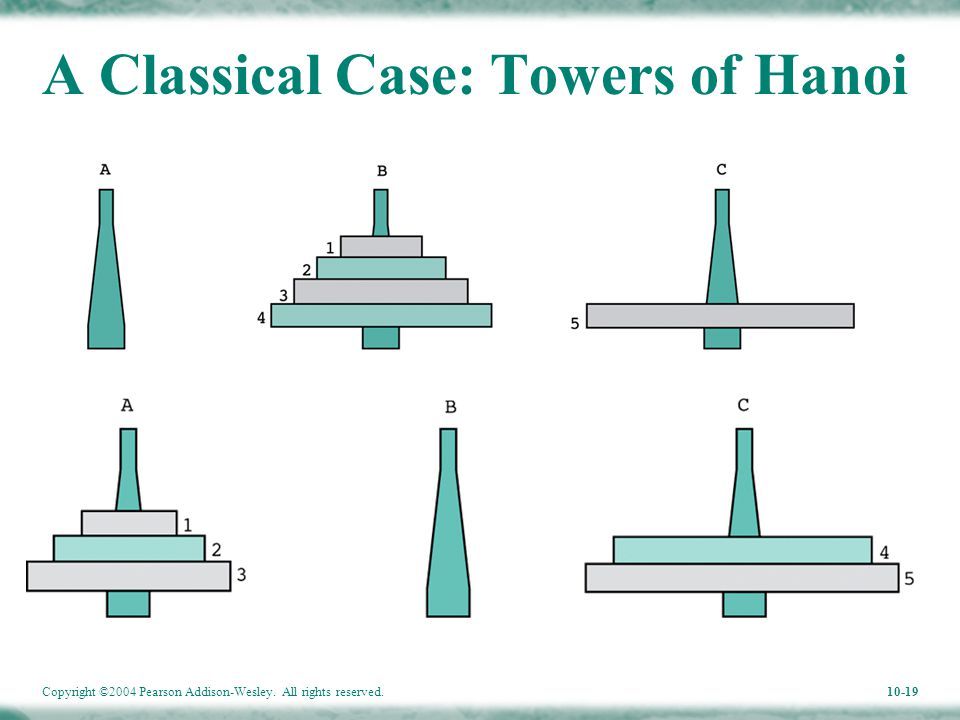 A Classical Case: Towers of Hanoi

A

B

1
2
3
4

C

5

A

1
2
3

B

C

4
5

Copyright ©2004 Pearson Addison-Wesley. All rights reserved.

10-19